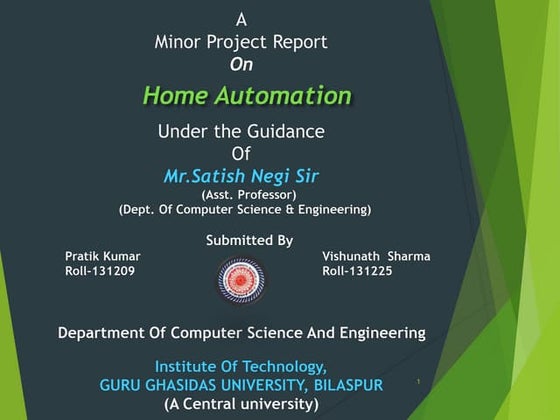 A
Minor Project Report
On

Home Automation

Under the Guidance
Of
Mr.Satish Negi Sir
(Asst. Professor)
(Dept. Of Computer Science & Engineering)

Submitted By

Pratik Kumar
Roll-131209

Vishunath Sharma
Roll-131225

Department Of Computer Science And Engineering

Institute Of Technology,
GURU GHASIDAS UNIVERSITY, BILASPUR
(A Central university)

1